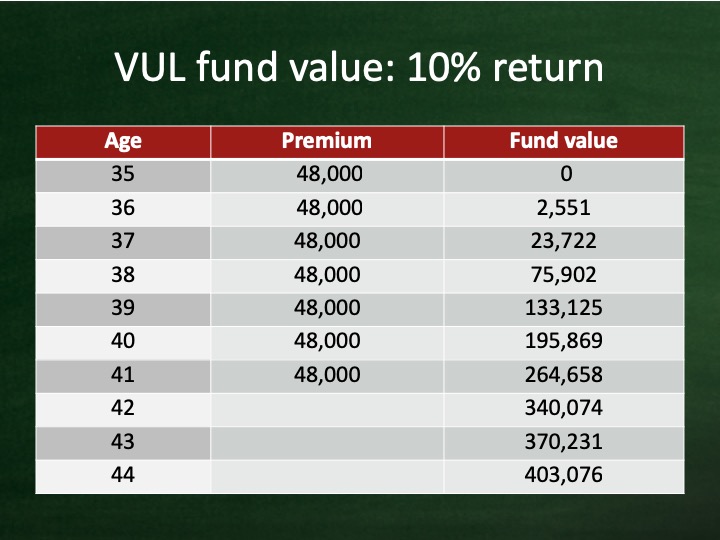 VUL fund value: 10% return

| Age | Premium | Fund value |
|---|---|---|
| 35 | 48,000 | 0 |
| 36 | 48,000 | 2,551 |
| 37 | 48,000 | 23,722 |
| 38 | 48,000 | 75,902 |
| 39 | 48,000 | 133,125 |
| 40 | 48,000 | 195,869 |
| 41 | 48,000 | 264,658 |
| 42 | | 340,074 |
| 43 | | 370,231 |
| 44 | | 403,076 |